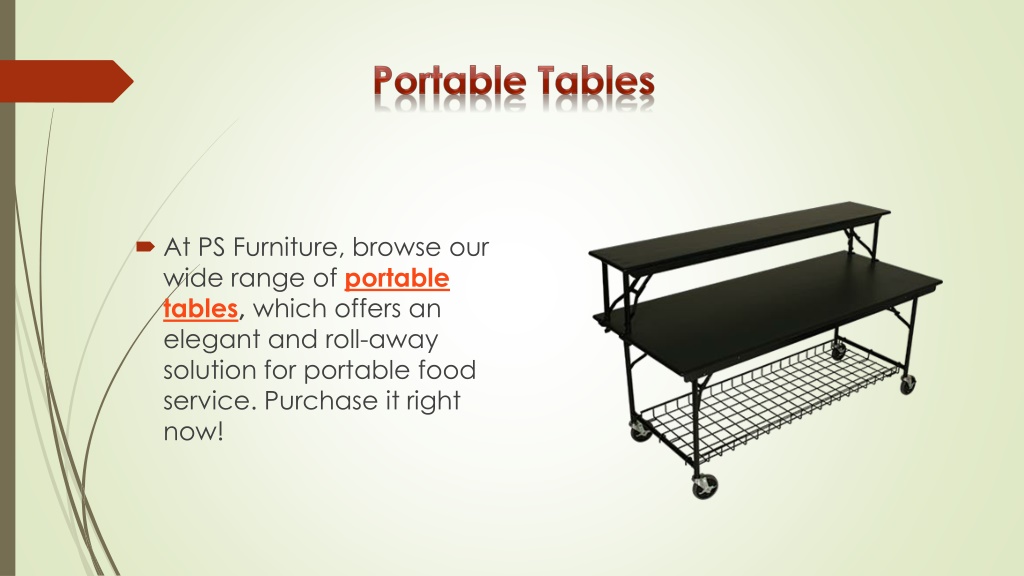 Portable Tables

At PS Furniture, browse our wide range of portable tables, which offers an elegant and roll-away solution for portable food service. Purchase it right now!